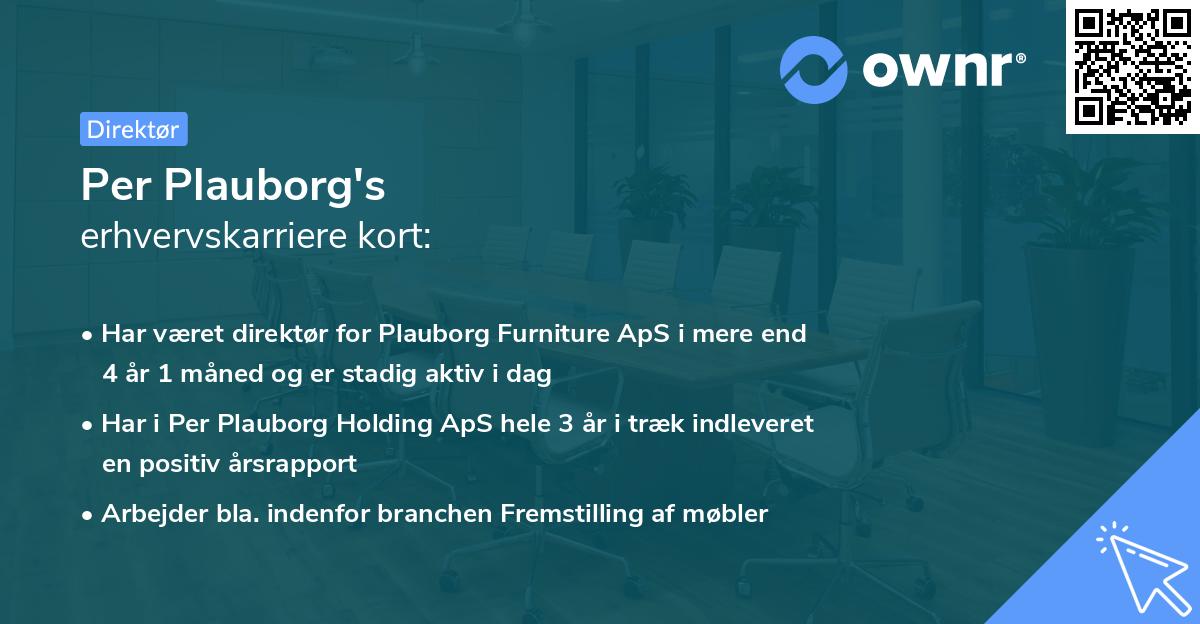 ownr®

Direktør

Per Plauborg's
erhvervskarriere kort:

• Har været direktør for Plauborg Furniture ApS i mere end 4 år 1 måned og er stadig aktiv i dag
• Har i Per Plauborg Holding ApS hele 3 år i træk indleveret en positiv årsrapport
• Arbejder bla. indenfor branchen Fremstilling af møbler